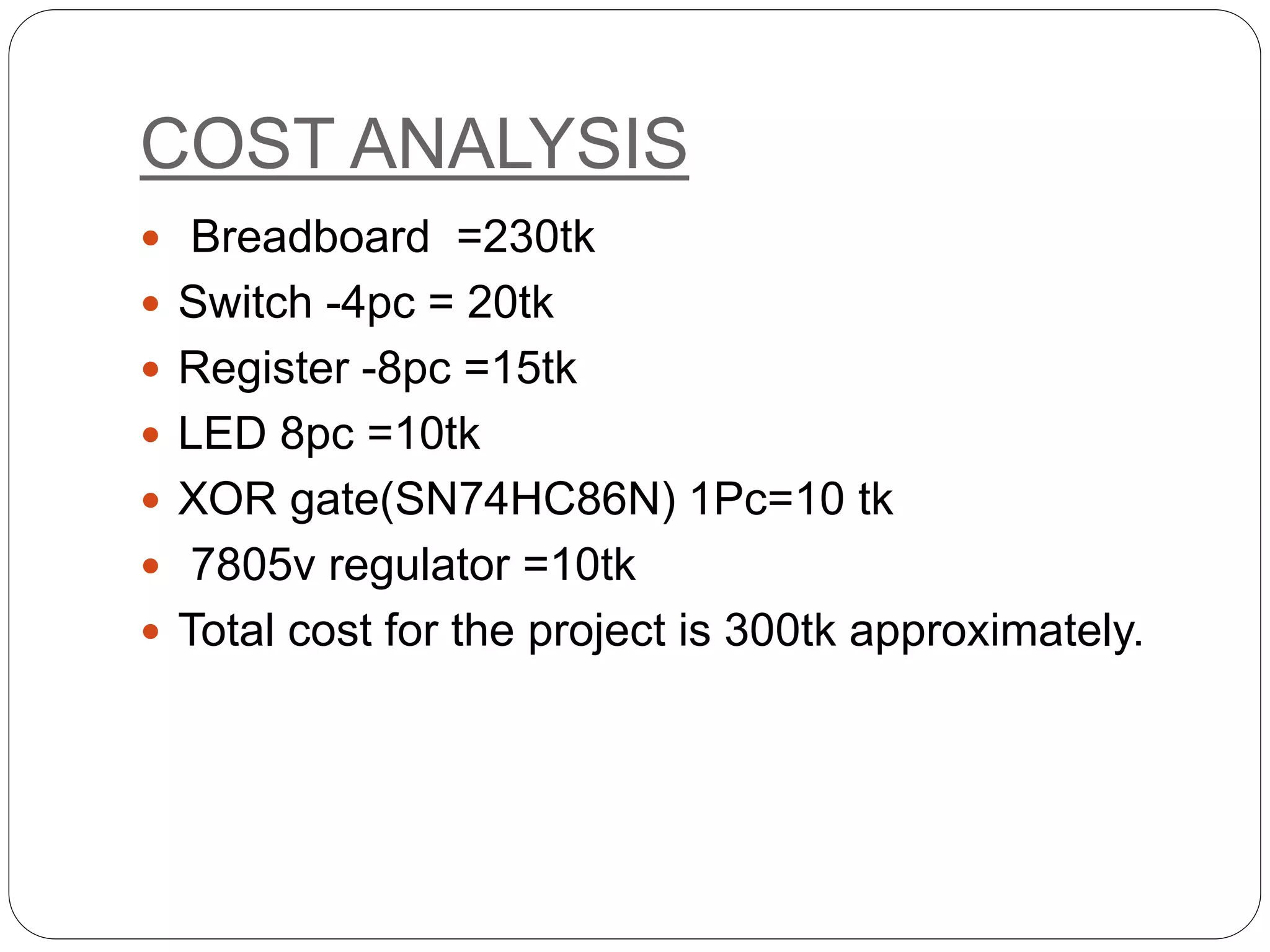 COST ANALYSIS

- Breadboard =230tk
- Switch -4pc = 20tk
- Register -8pc =15tk
- LED 8pc =10tk
- XOR gate(SN74HC86N) 1Pc=10 tk
- 7805v regulator =10tk
- Total cost for the project is 300tk approximately.